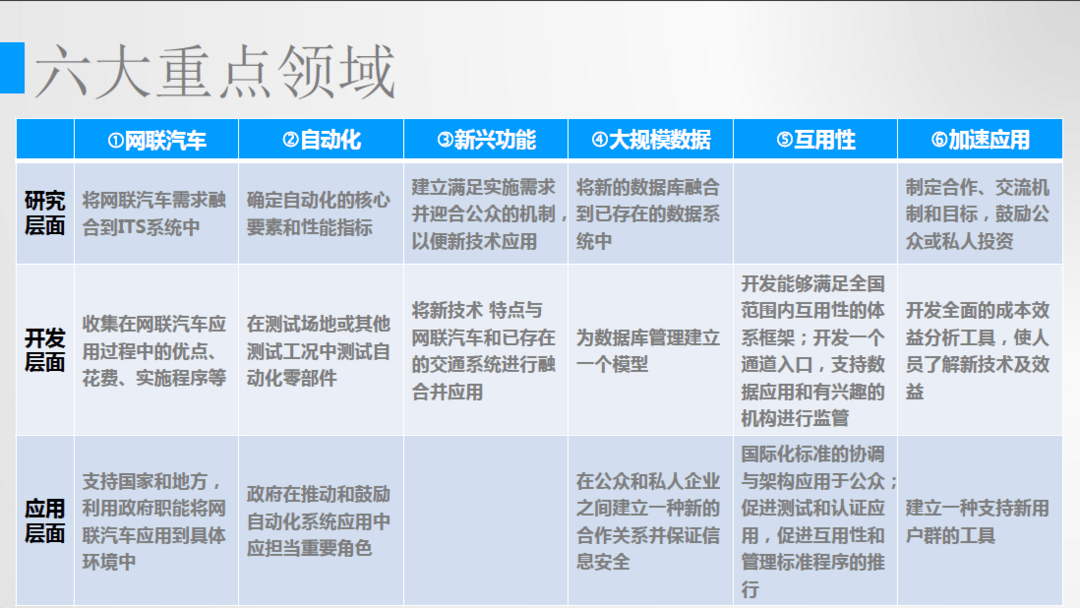 六大重点领域

| | ①网联汽车 | ②自动化 | ③新兴功能 | ④大规模数据 | ⑤互用性 | ⑥加速应用 |
|---|---|---|---|---|---|---|
| 研究层面 | 将网联汽车需求融合到ITS系统中 | 确定自动化的核心要素和性能指标 | 建立满足实施需求并迎合公众的机制，以便新技术应用 | 将新的数据库融合到已存在的数据系统中 | | 制定合作、交流机制和目标，鼓励公众或私人投资 |
| 开发层面 | 收集在网联汽车应用过程中的优点、花费、实施程序等 | 在测试场地或其他测试工况中测试自动化零部件 | 将新技术 特点与网联汽车和已存在的交通系统进行融合并应用 | 为数据库管理建立一个模型 | 开发能够满足全国范围内互用性的体系框架；开发一个通道入口，支持数据应用和有兴趣的机构进行监管 | 开发全面的成本效益分析工具，使人员了解新技术及效益 |
| 应用层面 | 支持国家和地方，利用政府职能将网联汽车应用到具体环境中 | 政府在推动和鼓励自动化系统应用中应担当重要角色 | | 在公众和私人企业之间建立一种新的合作关系并保证信息安全 | 国际化标准的协调与架构应用于公众；促进测试和认证应用，促进互用性和管理标准程序的推行 | 建立一种支持新用户群的工具 |